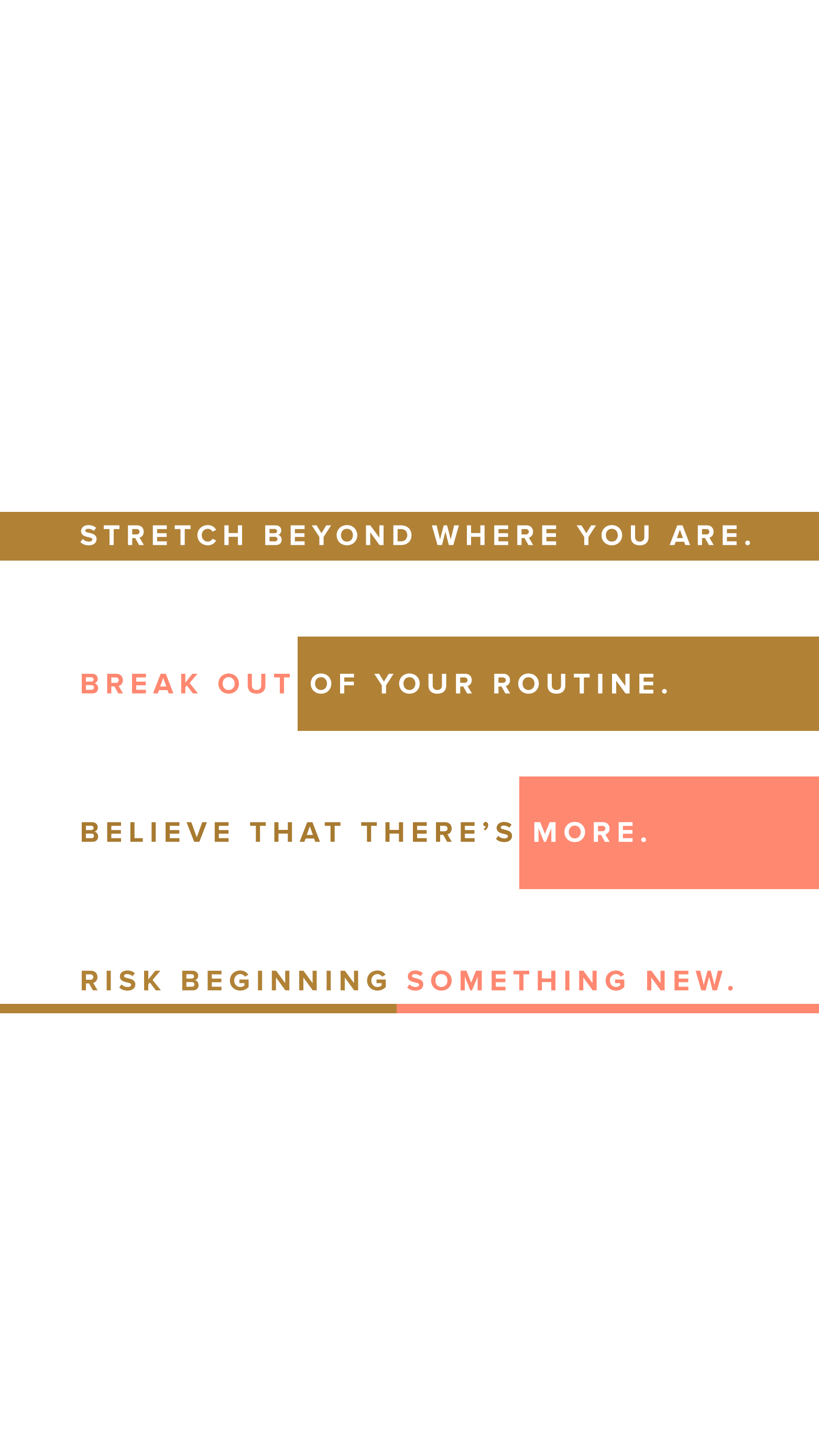 STRETCH BEYOND WHERE YOU ARE.

BREAK OUT OF YOUR ROUTINE.

BELIEVE THAT THERE’S MORE.

RISK BEGINNING SOMETHING NEW.